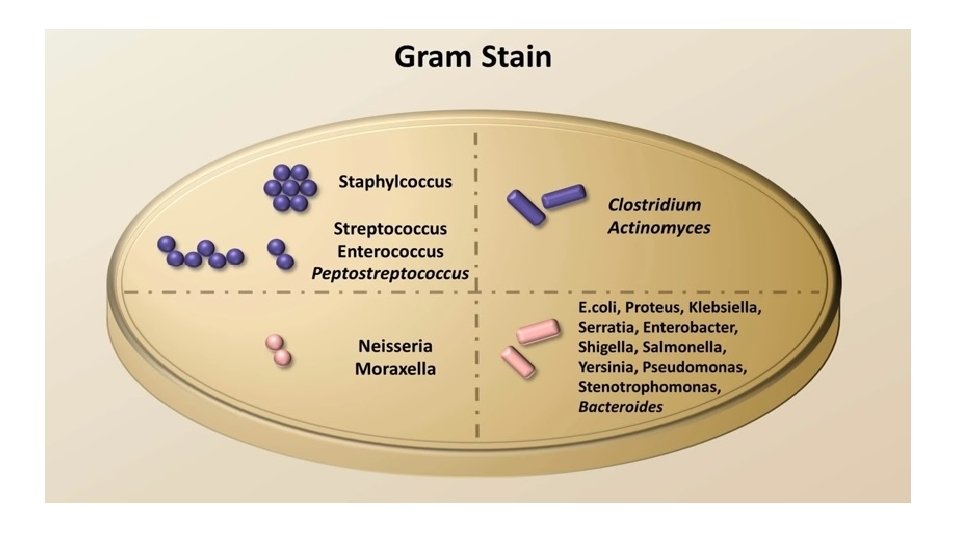 Gram Stain

Staphylcoccus

Streptococcus
Enterococcus
Peptostreptococcus

Clostridium
Actinomyces

Neisseria
Moraxella

E.coli, Proteus, Klebsiella, Serratia, Enterobacter, Shigella, Salmonella, Yersinia, Pseudomonas, Stenotrophomonas, Bacteroides